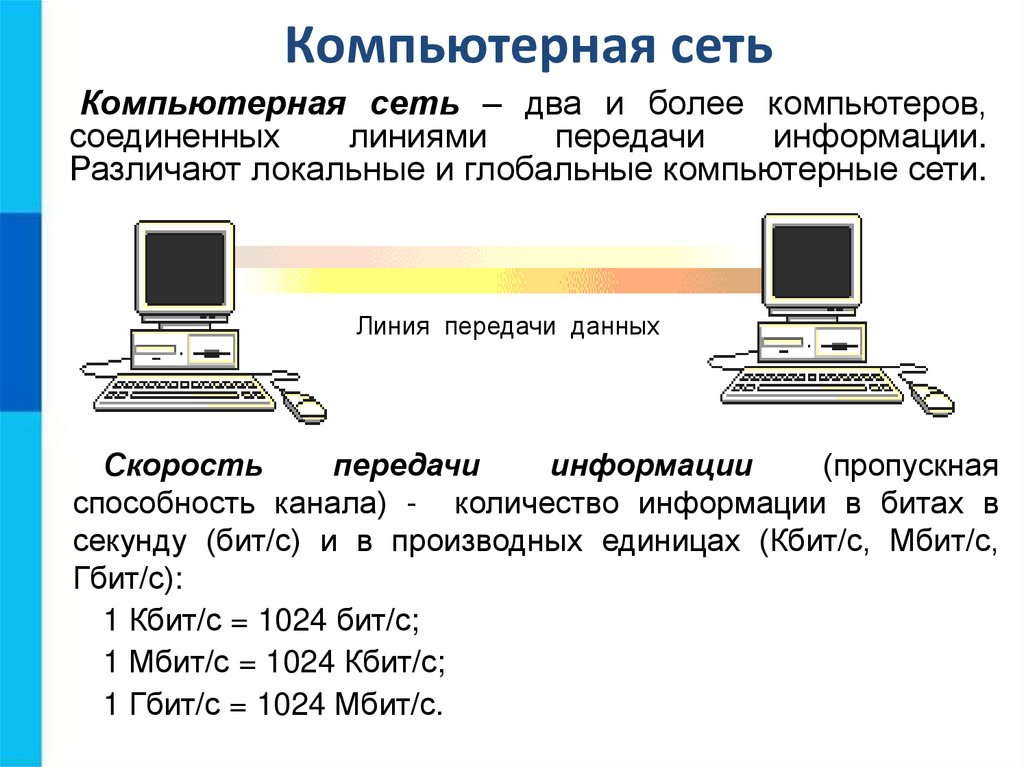 Компьютерная сеть

Компьютерная сеть – два и более компьютеров, соединенных линиями передачи информации. Различают локальные и глобальные компьютерные сети.

Линия передачи данных

Скорость передачи информации (пропускная способность канала) - количество информации в битах в секунду (бит/с) и в производных единицах (Кбит/с, Мбит/с, Гбит/с):

1 Кбит/с = 1024 бит/с;

1 Мбит/с = 1024 Кбит/с;

1 Гбит/с = 1024 Мбит/с.